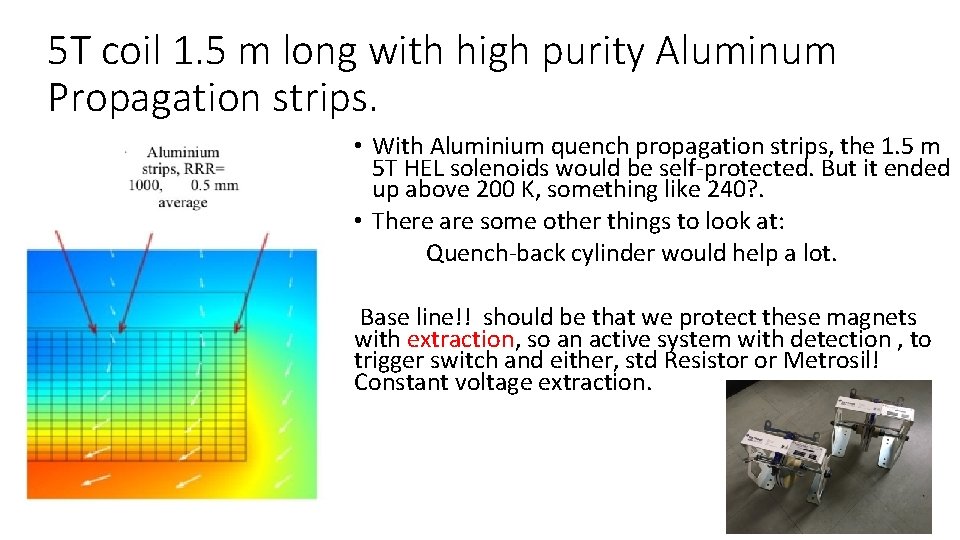 5T coil 1.5 m long with high purity Aluminum Propagation strips.

Aluminium strips, RRR= 1000, 0.5 mm average

• With Aluminium quench propagation strips, the 1.5 m 5T HEL solenoids would be self-protected. But it ended up above 200 K, something like 240?.
• There are some other things to look at:
Quench-back cylinder would help a lot.

Base line!! should be that we protect these magnets with extraction, so an active system with detection , to trigger switch and either, std Resistor or Metrosil! Constant voltage extraction.